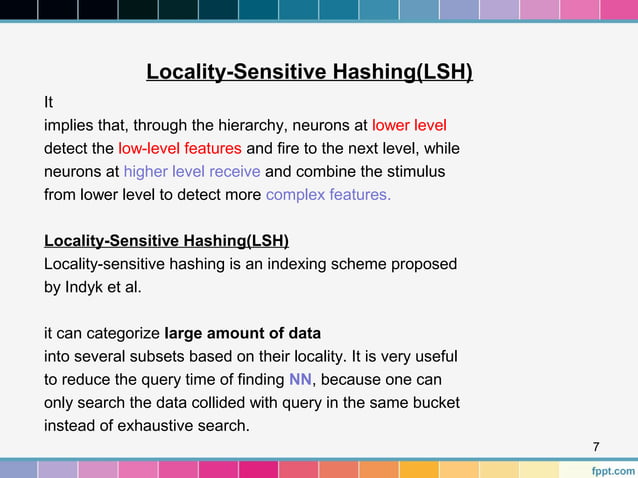 Locality-Sensitive Hashing(LSH)

It
implies that, through the hierarchy, neurons at lower level detect the low-level features and fire to the next level, while neurons at higher level receive and combine the stimulus from lower level to detect more complex features.

Locality-Sensitive Hashing(LSH)
Locality-sensitive hashing is an indexing scheme proposed by Indyk et al.

it can categorize large amount of data
into several subsets based on their locality. It is very useful to reduce the query time of finding NN, because one can only search the data collided with query in the same bucket instead of exhaustive search.

7

fppt.com